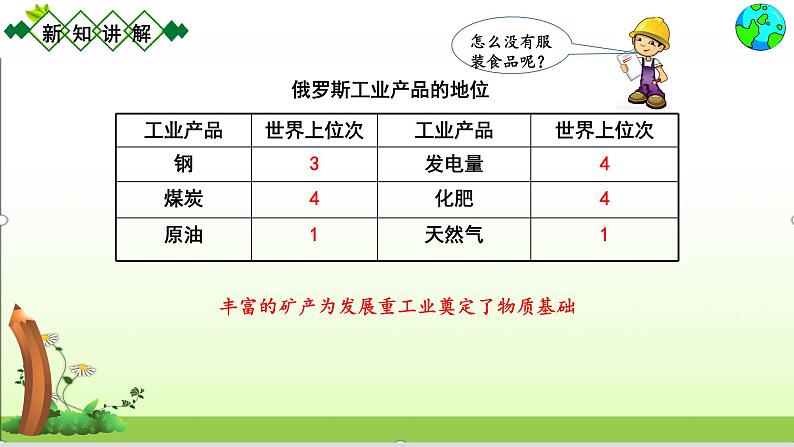 新知讲解

怎么没有服装食品呢？

俄罗斯工业产品的地位

| 工业产品 | 世界上位次 | 工业产品 | 世界上位次 |
|---|---|---|---|
| 钢 | 3 | 发电量 | 4 |
| 煤炭 | 4 | 化肥 | 4 |
| 原油 | 1 | 天然气 | 1 |

丰富的矿产为发展重工业奠定了物质基础